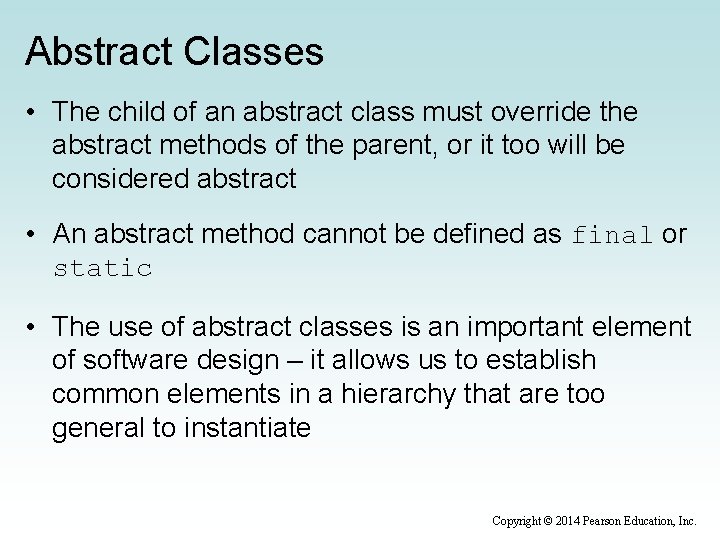 Abstract Classes

• The child of an abstract class must override the abstract methods of the parent, or it too will be considered abstract

• An abstract method cannot be defined as final or static

• The use of abstract classes is an important element of software design – it allows us to establish common elements in a hierarchy that are too general to instantiate

Copyright © 2014 Pearson Education, Inc.